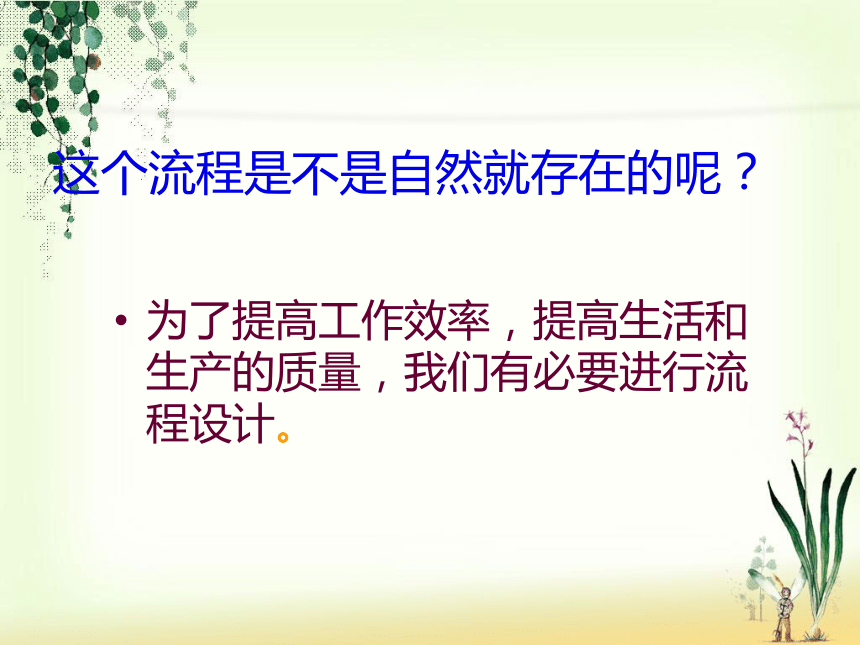 这个流程是不是自然就存在的呢？

• 为了提高工作效率，提高生活和生产的质量，我们有必要进行流程设计。